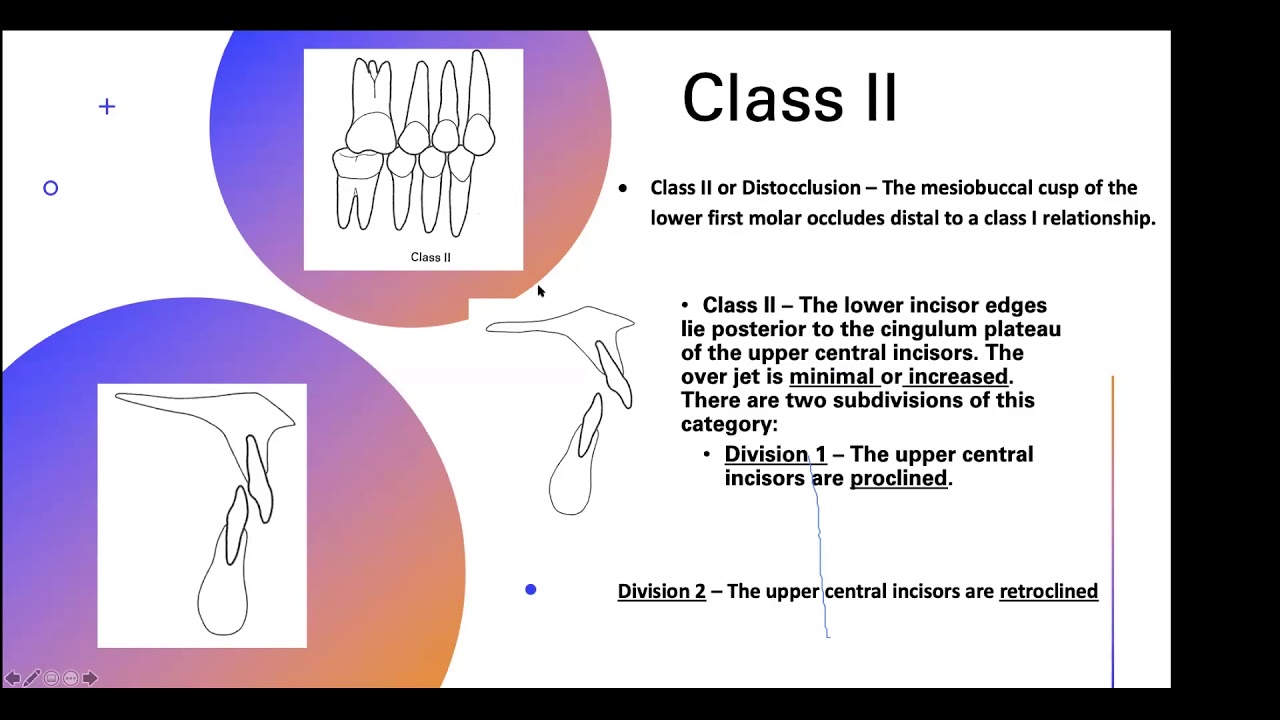 Class II

Class II

• Class II or Distocclusion – The mesiobuccal cusp of the lower first molar occludes distal to a class I relationship.

• Class II – The lower incisor edges lie posterior to the cingulum plateau of the upper central incisors. The over jet is minimal or increased. There are two subdivisions of this category:

• Division 1 – The upper central incisors are proclined.

Division 2 – The upper central incisors are retroclined